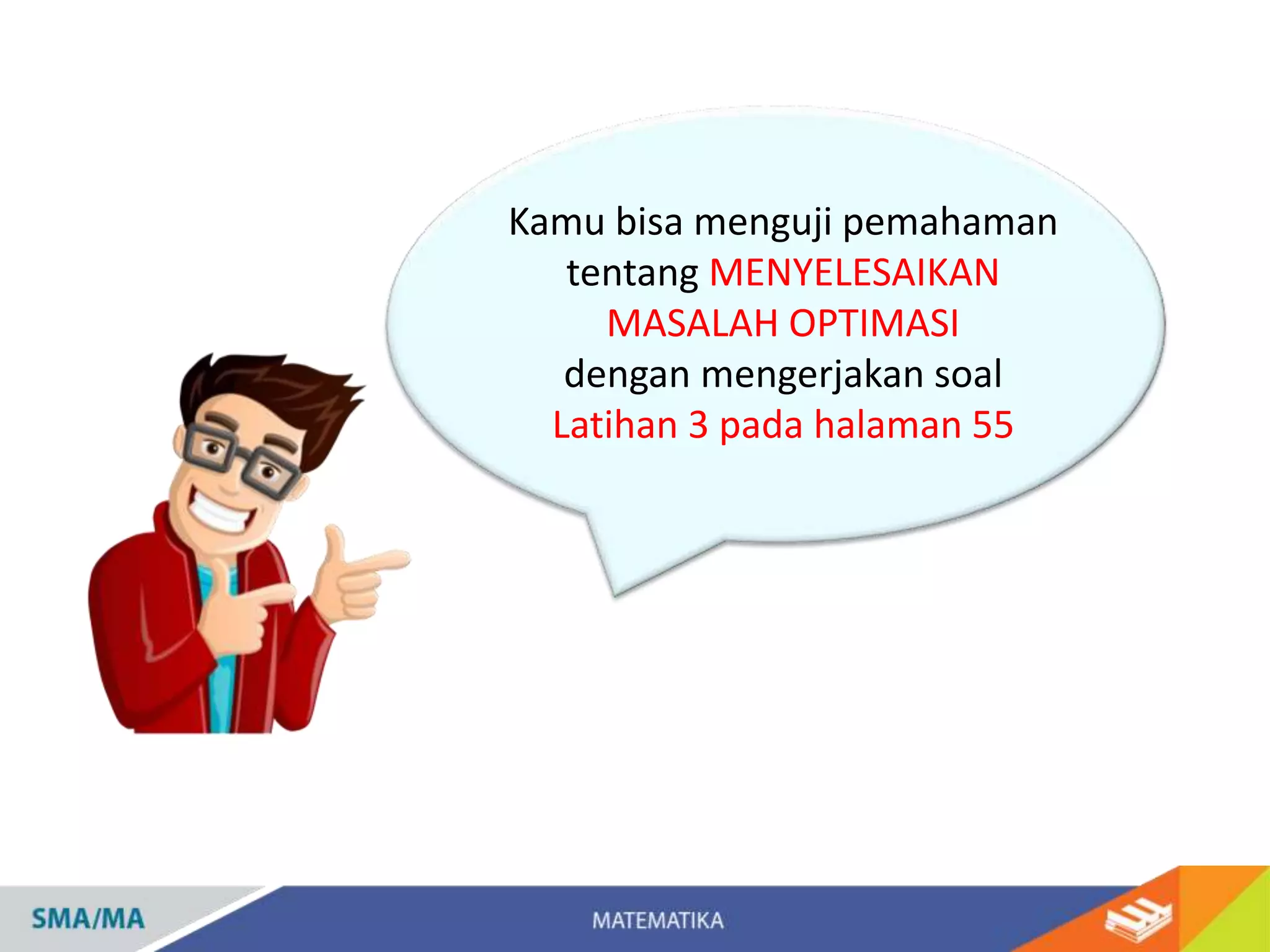 Kamu bisa menguji pemahaman tentang MENYELESAIKAN MASALAH OPTIMASI dengan mengerjakan soal Latihan 3 pada halaman 55

SMA/MA

MATEMATIKA